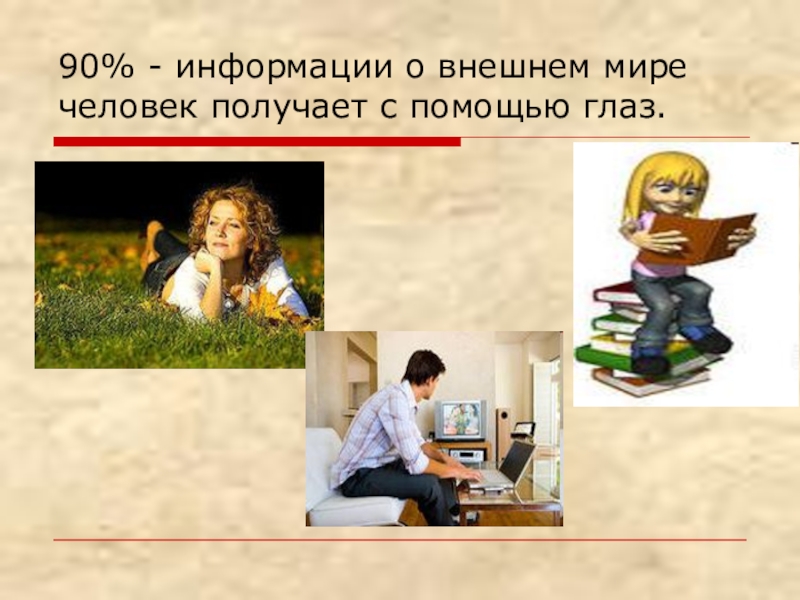 90% - информации о внешнем мире человек получает с помощью глаз.